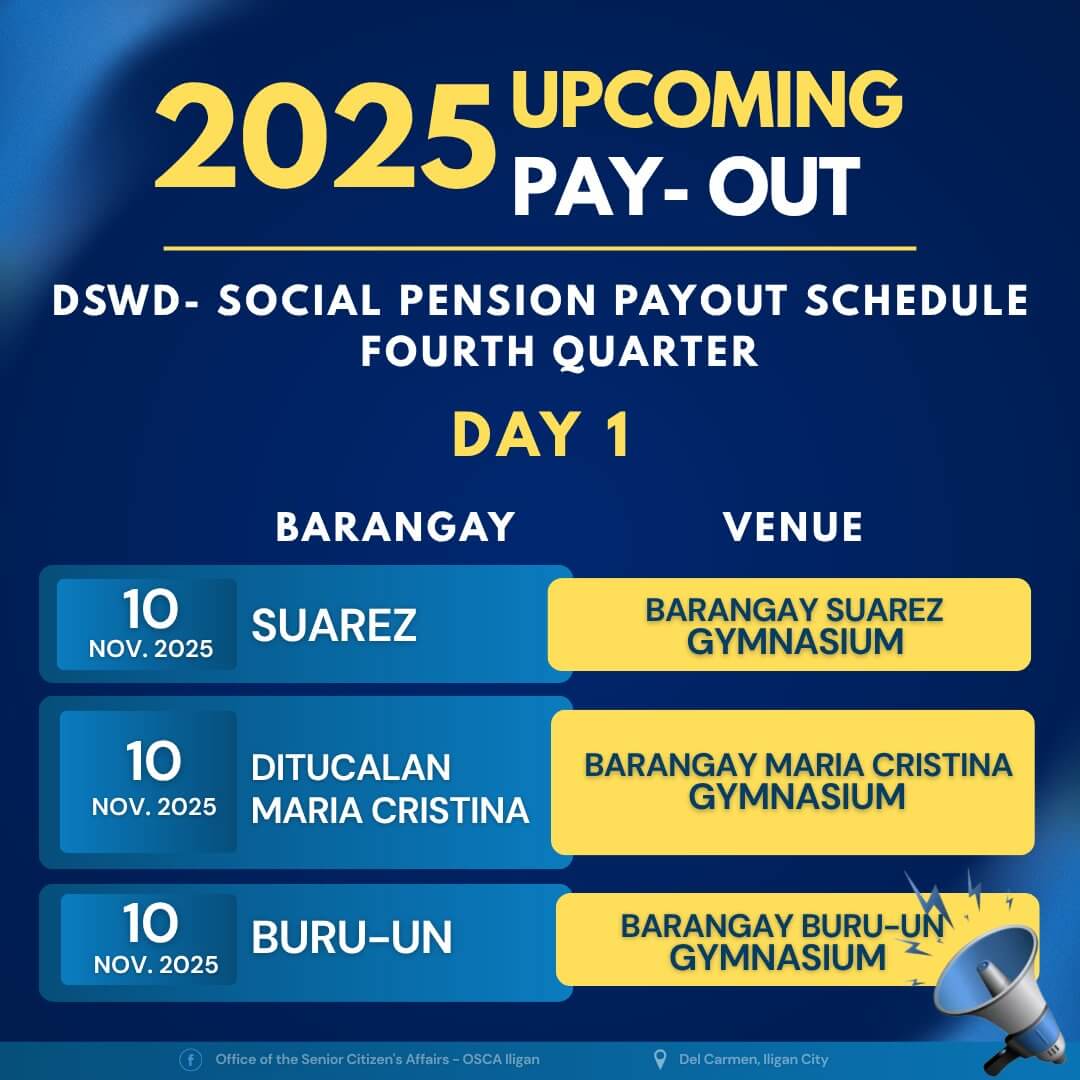 2025 UPCOMING PAY- OUT

DSWD- SOCIAL PENSION PAYOUT SCHEDULE FOURTH QUARTER

DAY 1

| | BARANGAY | VENUE |
|---|---|---|
| 10 NOV. 2025 | SUAREZ | BARANGAY SUAREZ GYMNASIUM |
| 10 NOV. 2025 | DITUCALAN MARIA CRISTINA | BARANGAY MARIA CRISTINA GYMNASIUM |
| 10 NOV. 2025 | BURU-UN | BARANGAY BURU-UN GYMNASIUM |

Office of the Senior Citizen's Affairs - OSCA Iligan

Del Carmen, Iligan City